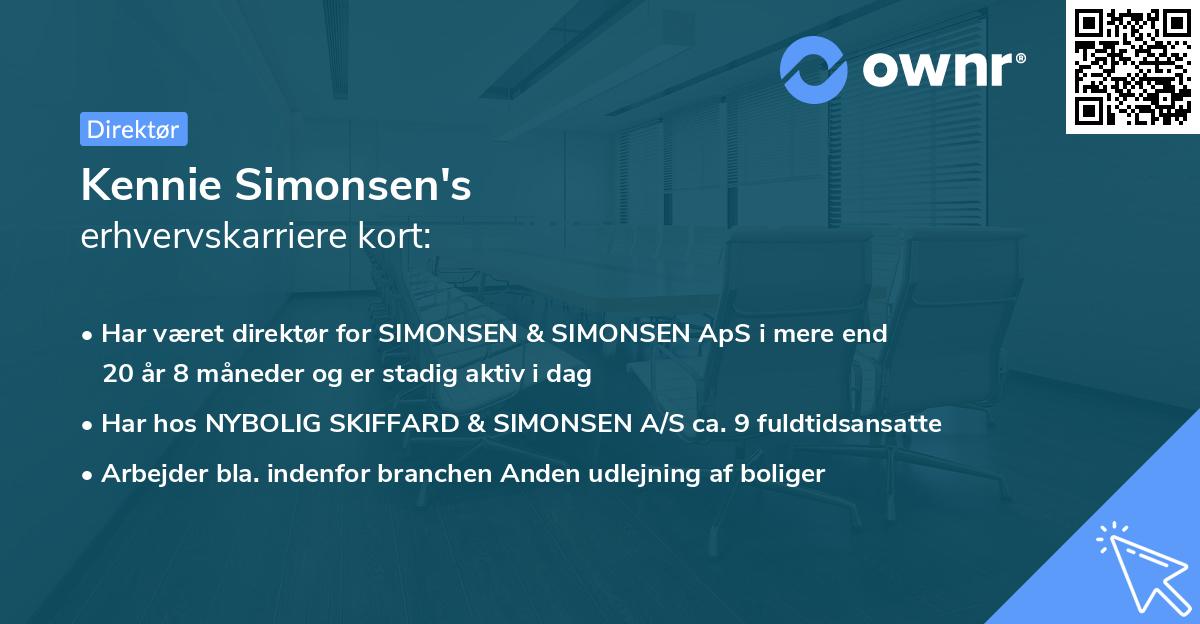 ownr®

Direktør

Kennie Simonsen's
erhvervskarriere kort:

• Har været direktør for SIMONSEN & SIMONSEN ApS i mere end 20 år 8 måneder og er stadig aktiv i dag
• Har hos NYBOLIG SKIFFARD & SIMONSEN A/S ca. 9 fuldtidsansatte
• Arbejder bla. indenfor branchen Anden udlejning af boliger